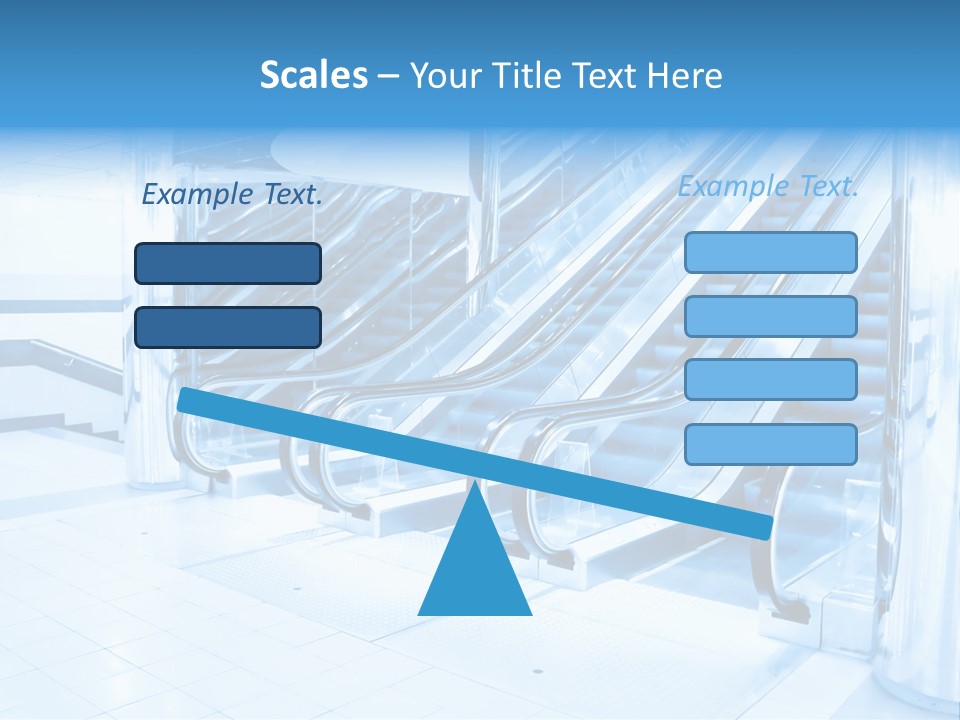 Scales – Your Title Text Here

Example Text.

Example Text.